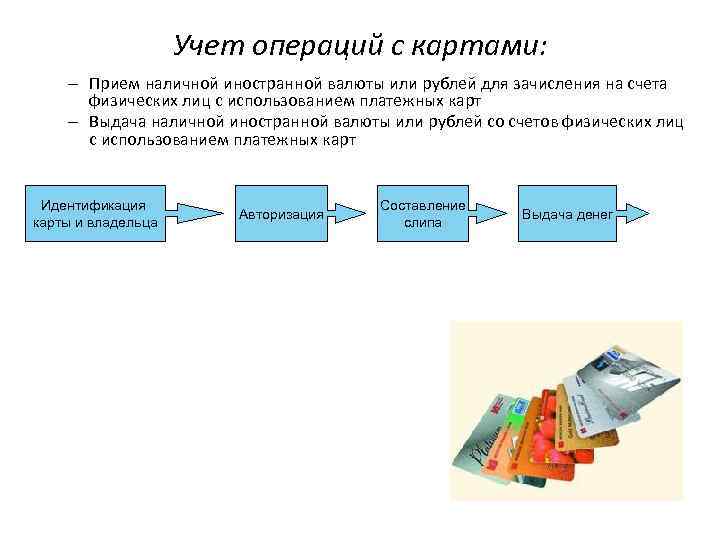 Учет операций с картами:

– Прием наличной иностранной валюты или рублей для зачисления на счета физических лиц с использованием платежных карт

– Выдача наличной иностранной валюты или рублей со счетов физических лиц с использованием платежных карт

Идентификация карты и владельца

Авторизация

Составление слипа

Выдача денег